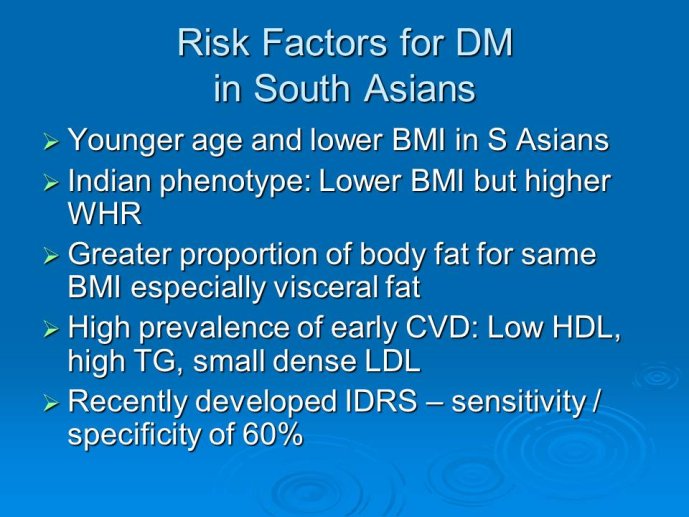 Risk Factors for DM in South Asians

➢ Younger age and lower BMI in S Asians
➢ Indian phenotype: Lower BMI but higher WHR
➢ Greater proportion of body fat for same BMI especially visceral fat
➢ High prevalence of early CVD: Low HDL, high TG, small dense LDL
➢ Recently developed IDRS – sensitivity / specificity of 60%